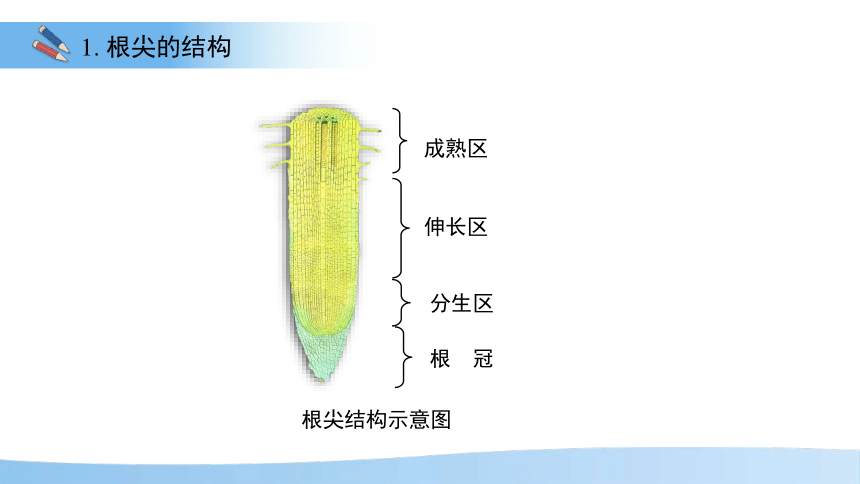 1. 根尖的结构

成熟区

伸长区

分生区

根 冠

根尖结构示意图